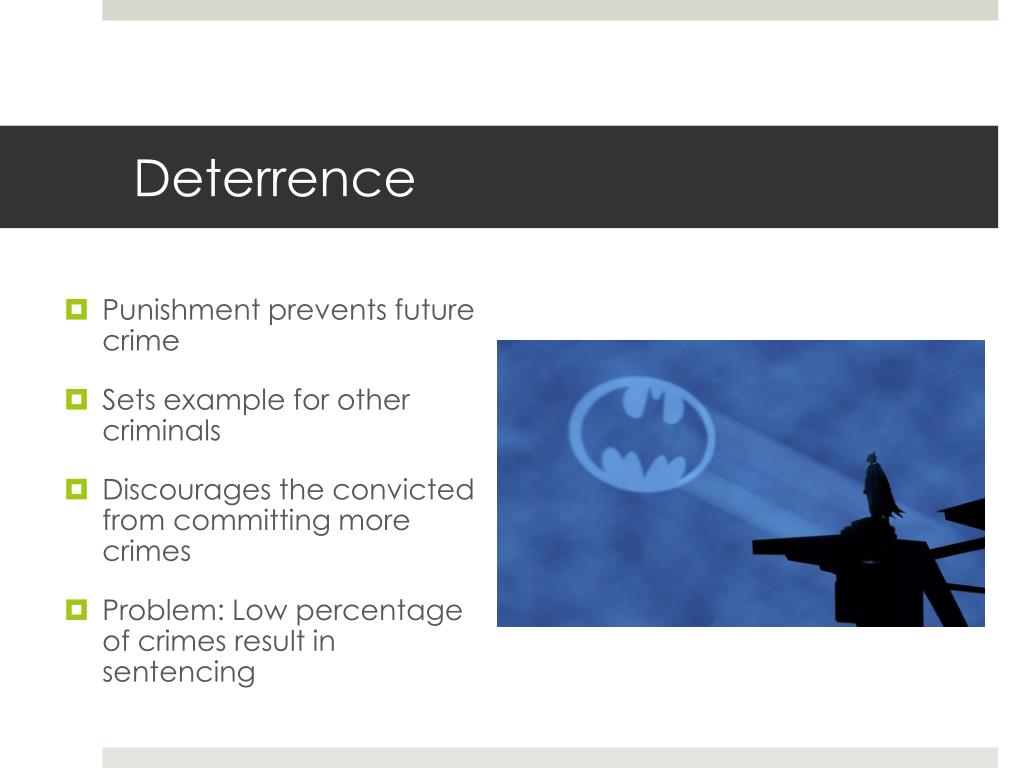 Deterrence

Punishment prevents future crime

Sets example for other criminals

Discourages the convicted from committing more crimes

Problem: Low percentage of crimes result in sentencing